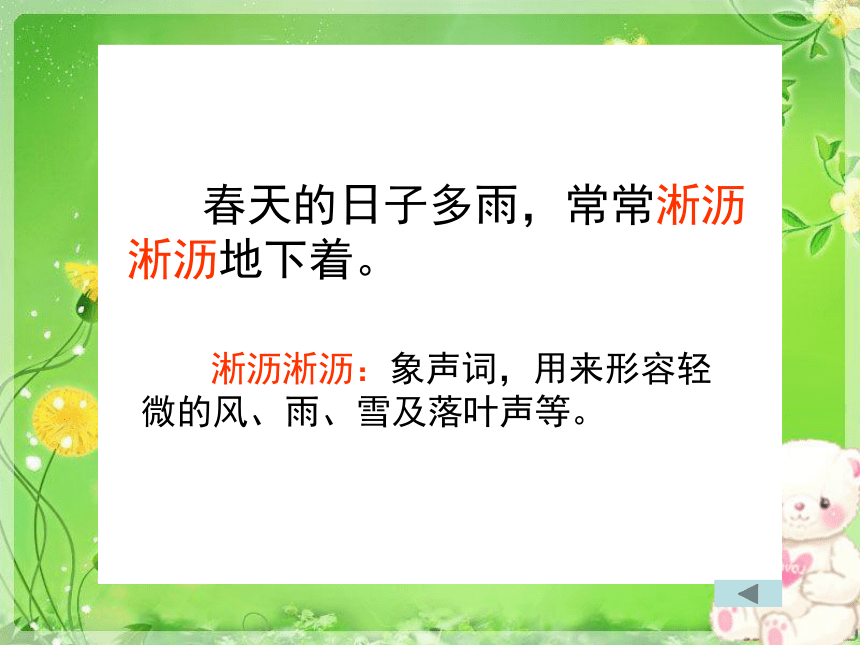 春天的日子多雨，常常淅沥淅沥地下着。

淅沥淅沥：象声词，用来形容轻微的风、雨、雪及落叶声等。